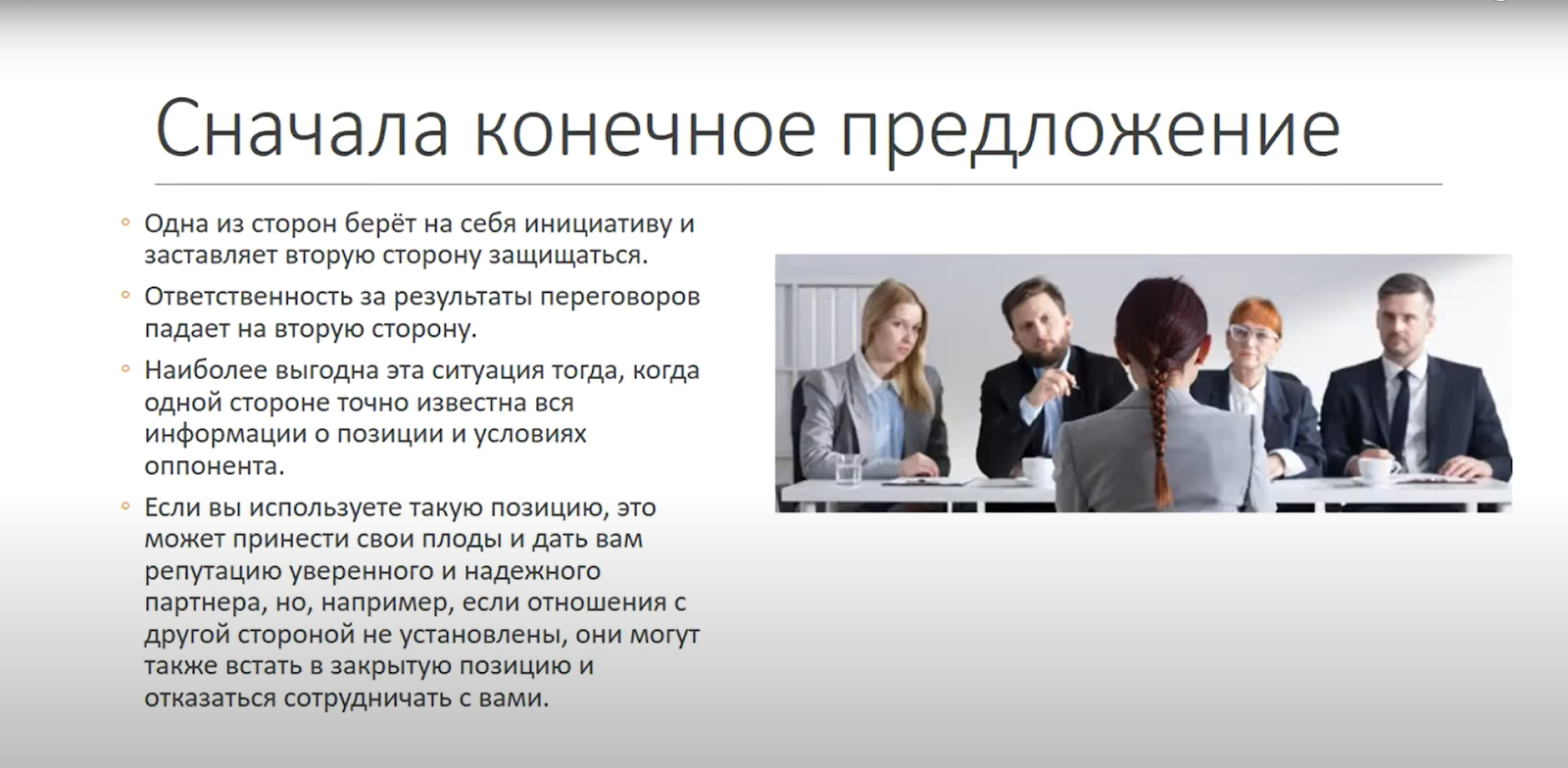 Сначала конечное предложение

◦ Одна из сторон берёт на себя инициативу и заставляет вторую сторону защищаться.

◦ Ответственность за результаты переговоров падает на вторую сторону.

◦ Наиболее выгодна эта ситуация тогда, когда одной стороне точно известна вся информации о позиции и условиях оппонента.

◦ Если вы используете такую позицию, это может принести свои плоды и дать вам репутацию уверенного и надежного партнера, но, например, если отношения с другой стороной не установлены, они могут также встать в закрытую позицию и отказаться сотрудничать с вами.